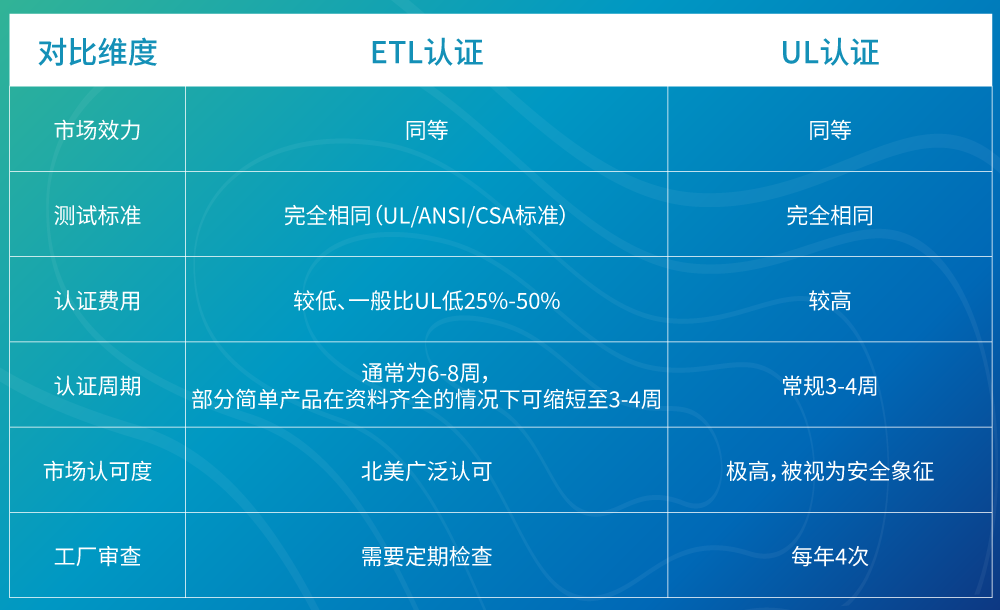 | 对比维度 | ETL认证 | UL认证 |
|---|---|---|
| 市场效力 | 同等 | 同等 |
| 测试标准 | 完全相同(UL/ANSI/CSA标准) | 完全相同 |
| 认证费用 | 较低、一般比UL低25%-50% | 较高 |
| 认证周期 | 通常为6-8周，部分简单产品在资料齐全的情况下可缩短至3-4周 | 常规3-4周 |
| 市场认可度 | 北美广泛认可 | 极高，被视为安全象征 |
| 工厂审查 | 需要定期检查 | 每年4次 |